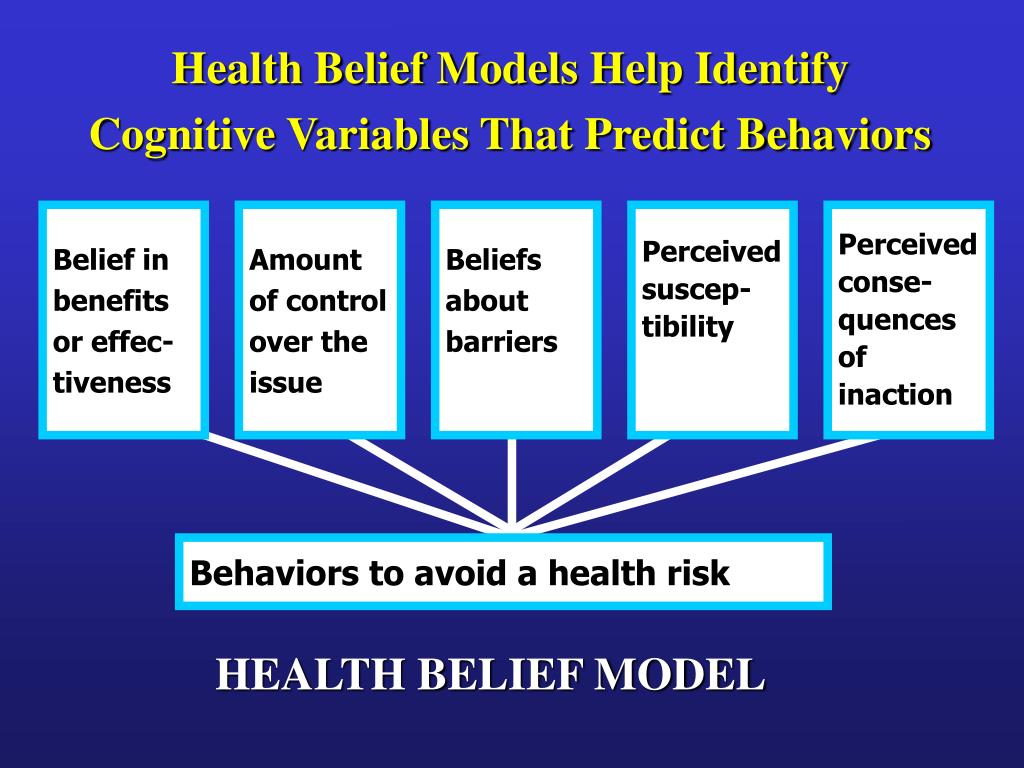 Health Belief Models Help Identify Cognitive Variables That Predict Behaviors

Belief in benefits or effectiveness

Amount of control over the issue

Beliefs about barriers

Perceived susceptibility

Perceived consequences of inaction

Behaviors to avoid a health risk

HEALTH BELIEF MODEL